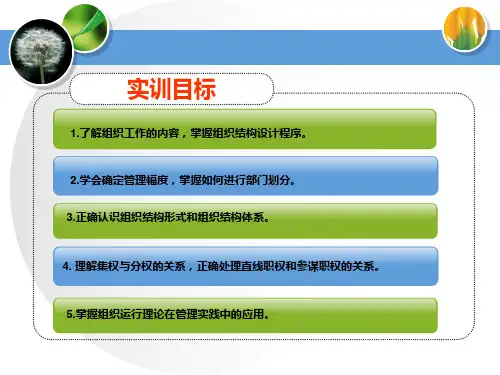 实训目标

1.了解组织工作的内容，掌握组织结构设计程序。

2.学会确定管理幅度，掌握如何进行部门划分。

3.正确认识组织结构形式和组织结构体系。

4. 理解集权与分权的关系，正确处理直线职权和参谋职权的关系。

5.掌握组织运行理论在管理实践中的应用。